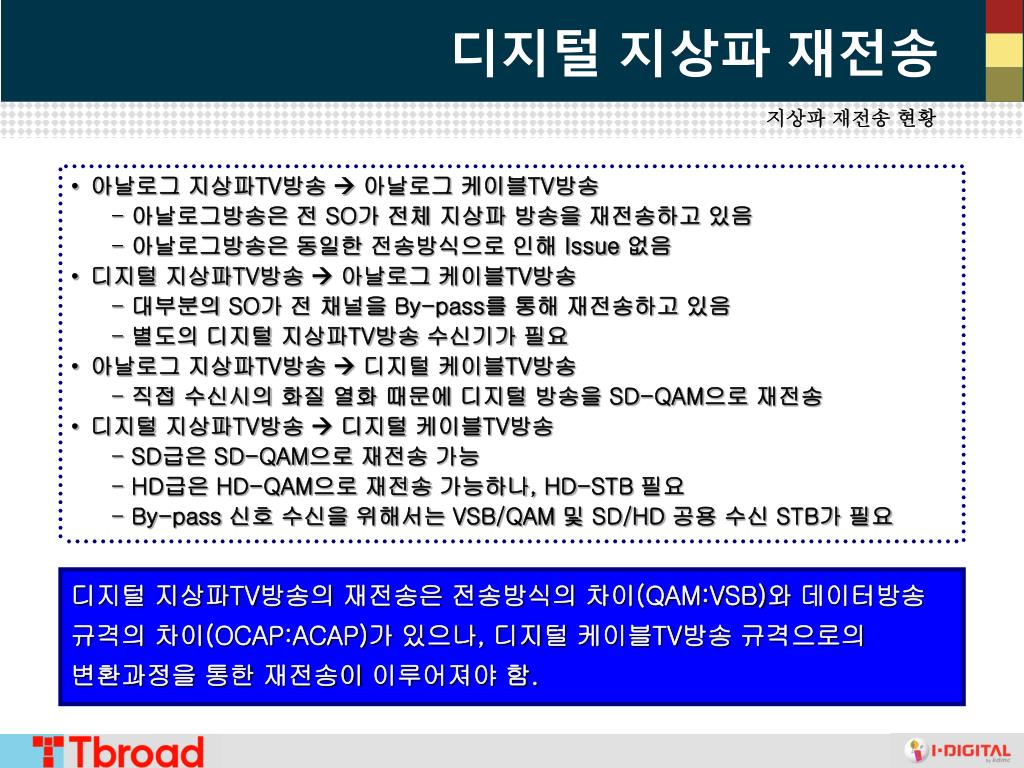 디지털 지상파 재전송

지상파 재전송 현황

• 아날로그 지상파TV방송 → 아날로그 케이블TV방송
 – 아날로그방송은 전 SO가 전체 지상파 방송을 재전송하고 있음
 – 아날로그방송은 동일한 전송방식으로 인해 Issue 없음
• 디지털 지상파TV방송 → 아날로그 케이블TV방송
 – 대부분의 SO가 전 채널을 By-pass를 통해 재전송하고 있음
 – 별도의 디지털 지상파TV방송 수신기가 필요
• 아날로그 지상파TV방송 → 디지털 케이블TV방송
 – 직접 수신시의 화질 열화 때문에 디지털 방송을 SD-QAM으로 재전송
• 디지털 지상파TV방송 → 디지털 케이블TV방송
 – SD급은 SD-QAM으로 재전송 가능
 – HD급은 HD-QAM으로 재전송 가능하나, HD-STB 필요
 – By-pass 신호 수신을 위해서는 VSB/QAM 및 SD/HD 공용 수신 STB가 필요

디지털 지상파TV방송의 재전송은 전송방식의 차이(QAM:VSB)와 데이터방송 규격의 차이(OCAP:ACAP)가 있으나, 디지털 케이블TV방송 규격으로의 변환과정을 통한 재전송이 이루어져야 함.

Tbroad

I-DIGITAL